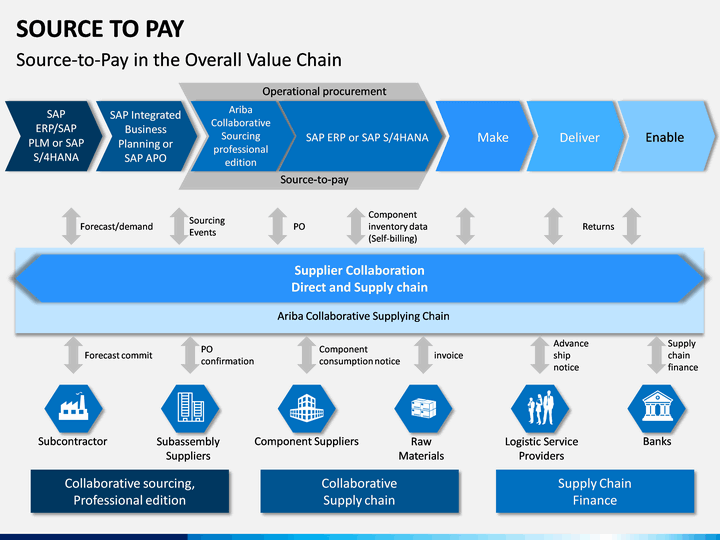 SOURCE TO PAY

Source-to-Pay in the Overall Value Chain

Operational procurement

SAP ERP/SAP PLM or SAP S/4HANA

SAP Integrated Business Planning or SAP APO

Ariba Collaborative Sourcing professional edition

SAP ERP or SAP S/4HANA

Make

Deliver

Enable

Source-to-pay

Forecast/demand

Sourcing Events

PO

Component inventory data (Self-billing)

Returns

Supplier Collaboration
Direct and Supply chain

Ariba Collaborative Supplying Chain

Forecast commit

PO confirmation

Component consumption notice

invoice

Advance ship notice

Supply chain finance

Subcontractor

Subassembly Suppliers

Component Suppliers

Raw Materials

Logistic Service Providers

Banks

Collaborative sourcing, Professional edition

Collaborative Supply chain

Supply Chain Finance